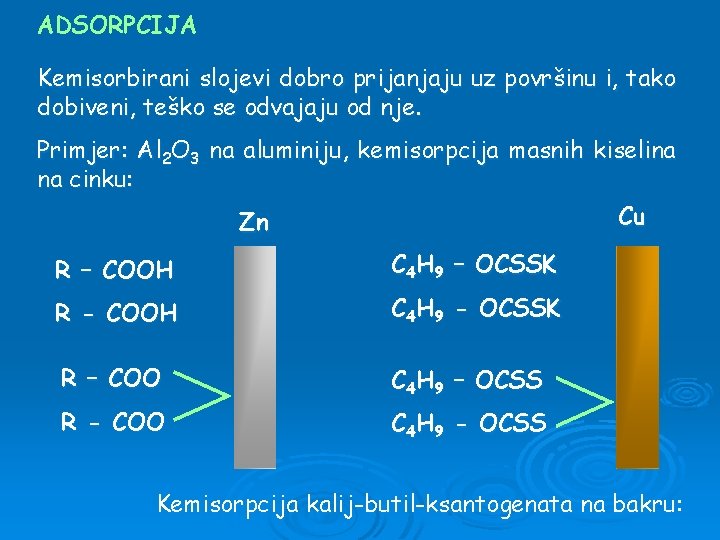 ADSORPCIJA

Kemisorbirani slojevi dobro prijanjaju uz površinu i, tako dobiveni, teško se odvajaju od nje.

Primjer: $Al_2O_3$ na aluminiju, kemisorpcija masnih kiselina na cinku:

Zn

R – COOH

R - COOH

R – COO

R - COO

Cu

$C_4H_9$ – OCSSK

$C_4H_9$ - OCSSK

$C_4H_9$ – OCSS

$C_4H_9$ - OCSS

Kemisorpcija kalij-butil-ksantogenata na bakru: